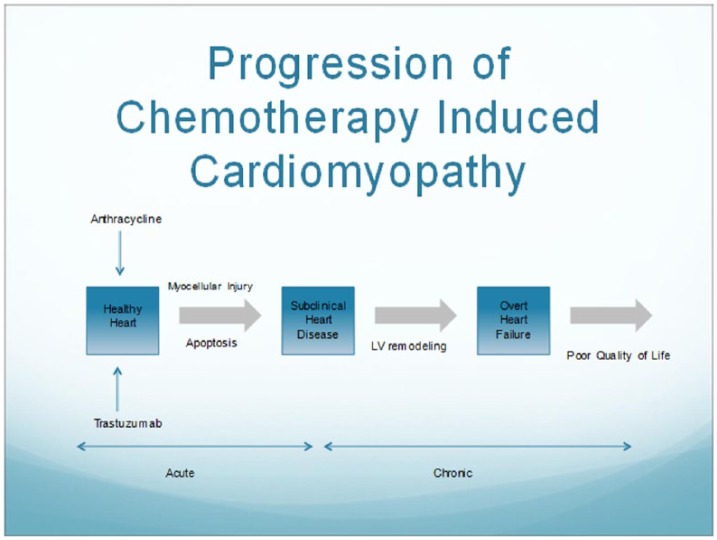 Progression of Chemotherapy Induced Cardiomyopathy

Anthracycline

Healthy Heart

Myocellular Injury

Apoptosis

Subclinical Heart Disease

LV remodeling

Overt Heart Failure

Poor Quality of Life

Trastuzumab

Acute

Chronic